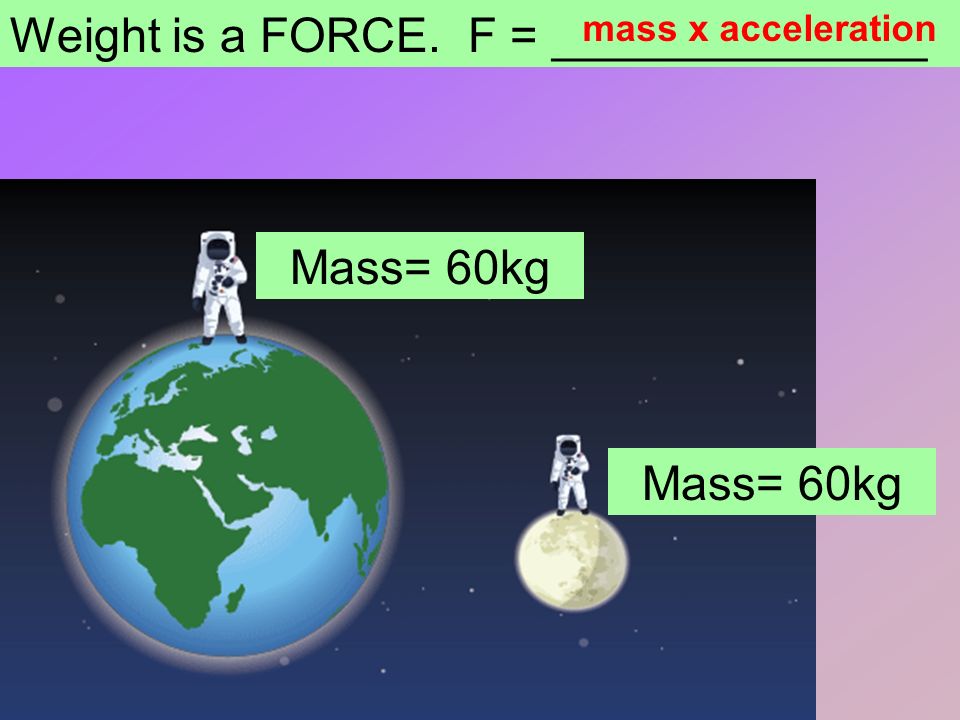 Weight is a FORCE. F = mass x acceleration

Mass= 60kg

Mass= 60kg